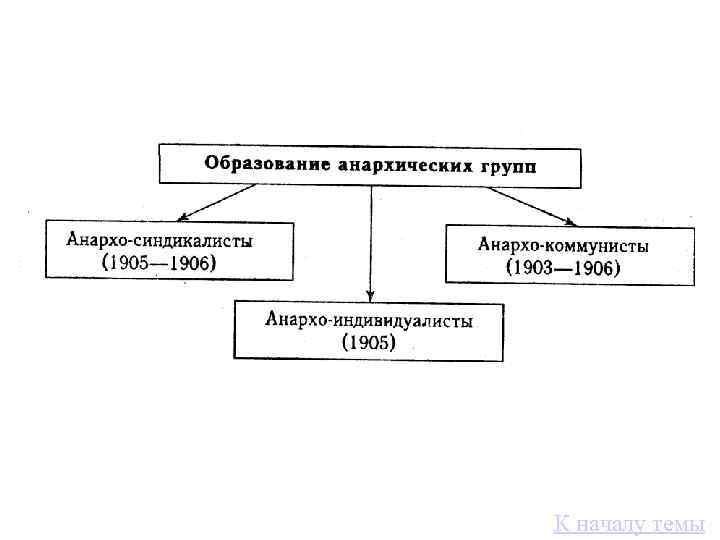 Образование анархических групп

Анархо-синдикалисты (1905—1906)

Анархо-индивидуалисты (1905)

Анархо-коммунисты (1903—1906)

К началу темы